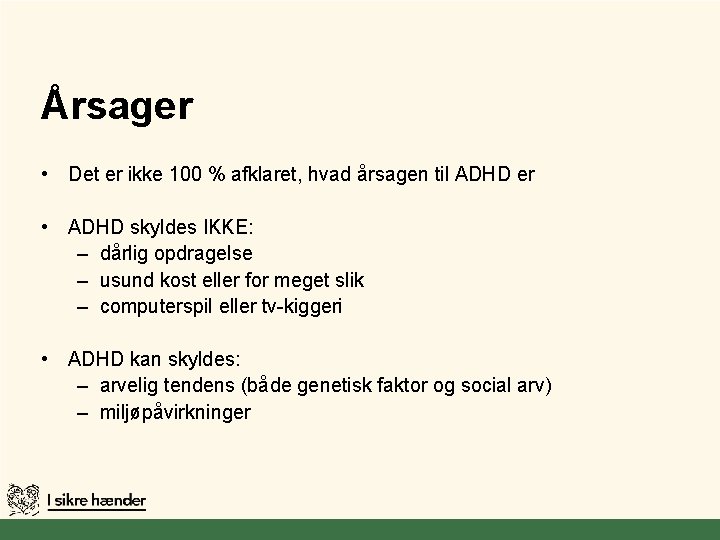 Årsager

• Det er ikke 100 % afklaret, hvad årsagen til ADHD er

• ADHD skyldes IKKE:
– dårlig opdragelse
– usund kost eller for meget slik
– computerspil eller tv-kiggeri

• ADHD kan skyldes:
– arvelig tendens (både genetisk faktor og social arv)
– miljøpåvirkninger

I sikre hænder